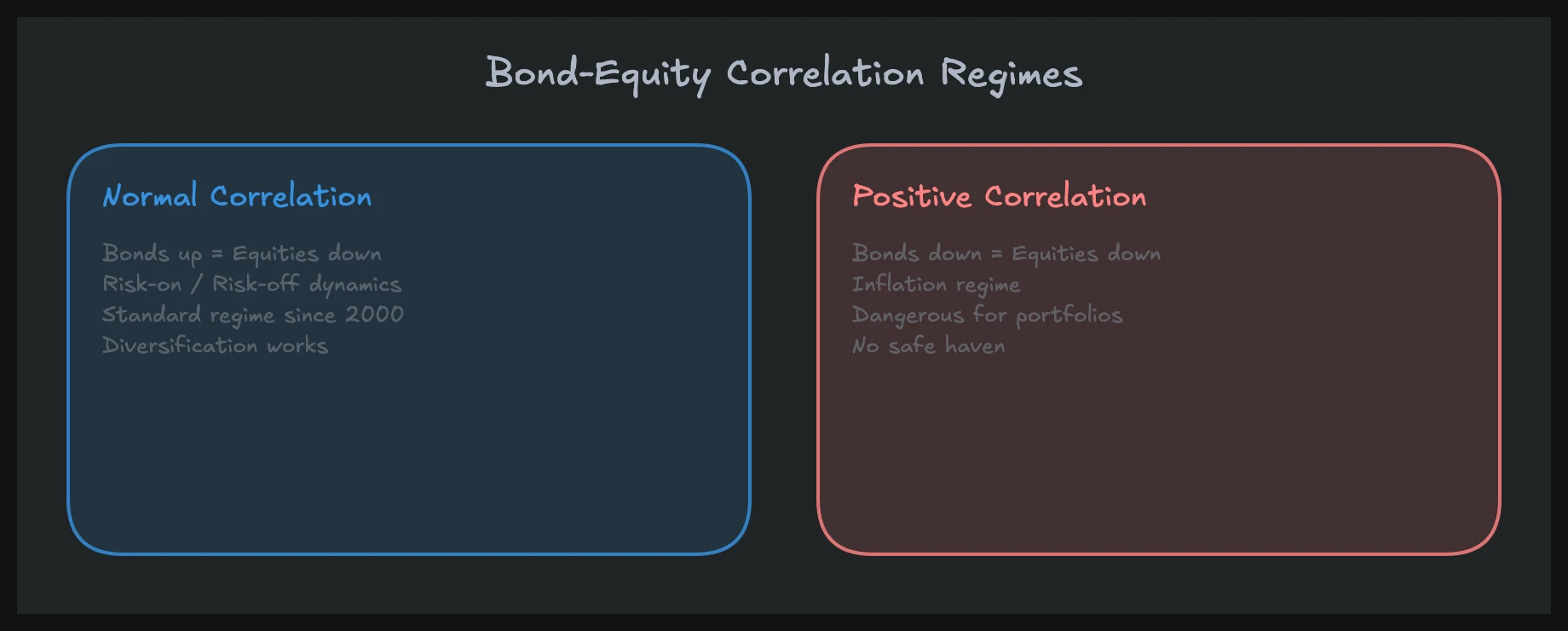 Bond-Equity Correlation Regimes

Normal Correlation

Bonds up = Equities down
Risk-on / Risk-off dynamics
Standard regime since 2000
Diversification works

Positive Correlation

Bonds down = Equities down
Inflation regime
Dangerous for portfolios
No safe haven